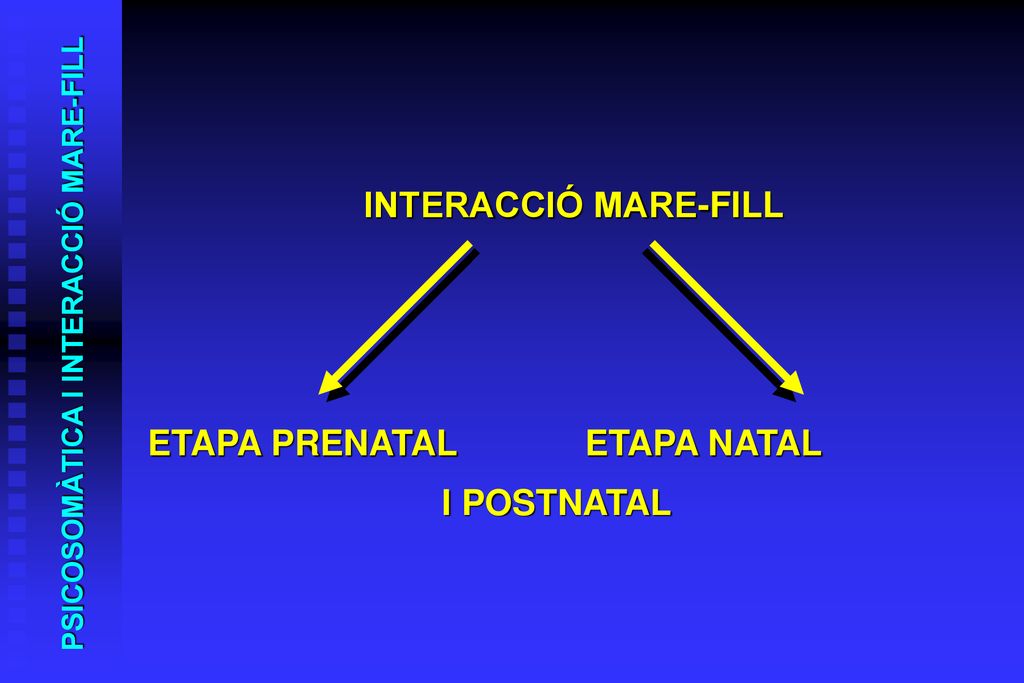 PSICOSOMÀTICA I INTERACCIÓ MARE-FILL

INTERACCIÓ MARE-FILL

ETAPA PRENATAL

ETAPA NATAL I POSTNATAL